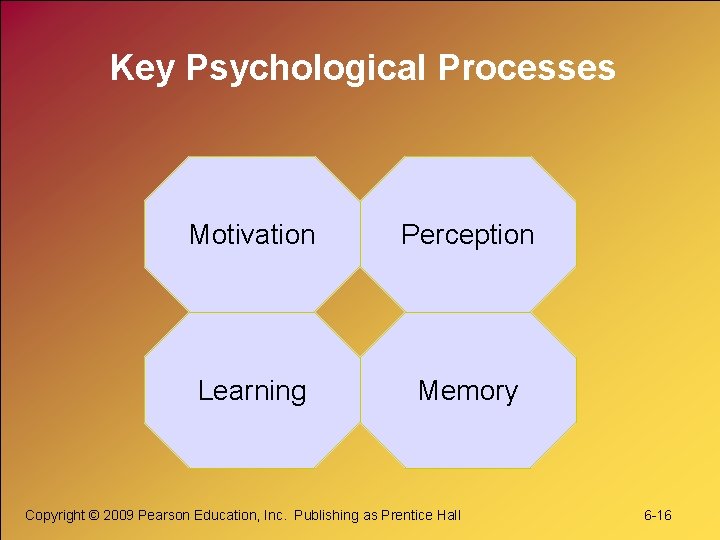 Key Psychological Processes

Motivation

Perception

Learning

Memory

Copyright © 2009 Pearson Education, Inc. Publishing as Prentice Hall

6-16